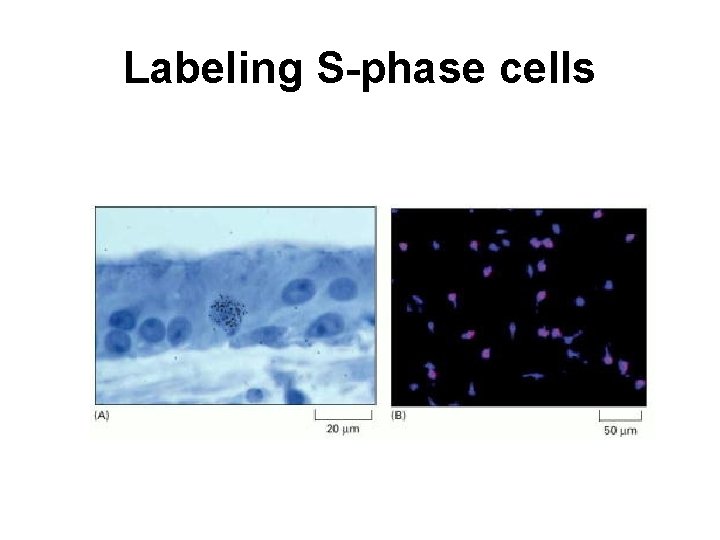 Labeling S-phase cells

(A)

20 μm

(B)

50 μm